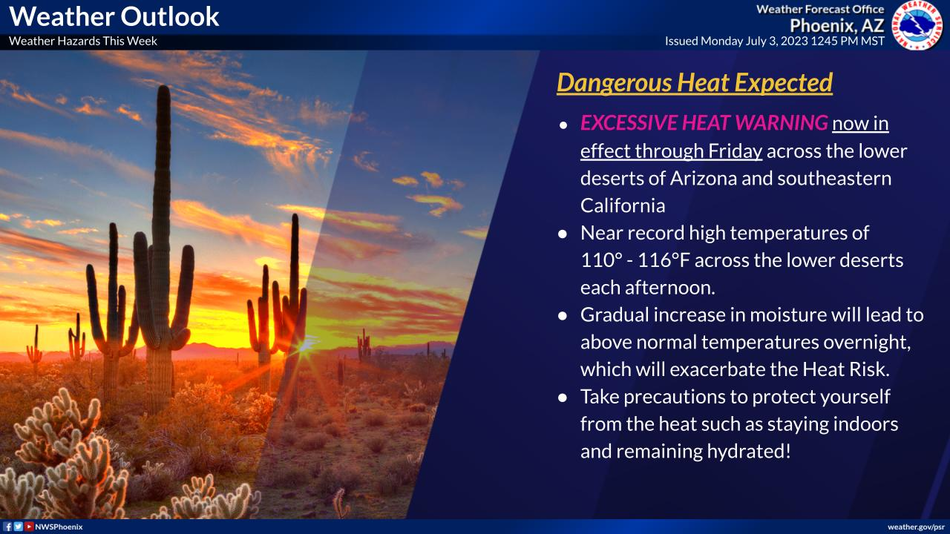 Weather Outlook
Weather Hazards This Week

Weather Forecast Office
Phoenix, AZ
Issued Monday July 3, 2023 1245 PM MST

NATIONAL WEATHER SERVICE

Dangerous Heat Expected

- EXCESSIVE HEAT WARNING now in effect through Friday across the lower deserts of Arizona and southeastern California
- Near record high temperatures of 110° - 116°F across the lower deserts each afternoon.
- Gradual increase in moisture will lead to above normal temperatures overnight, which will exacerbate the Heat Risk.
- Take precautions to protect yourself from the heat such as staying indoors and remaining hydrated!

NWSPhoenix

weather.gov/psr